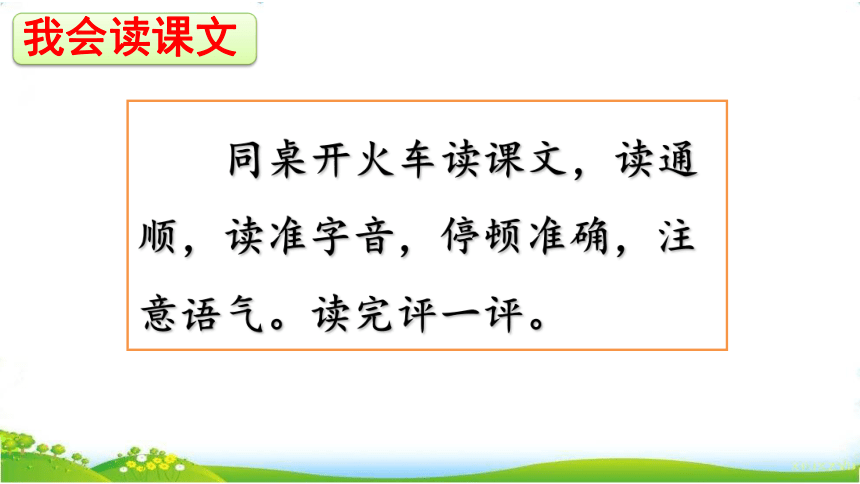 我会读课文

同桌开火车读课文，读通顺，读准字音，停顿准确，注意语气。读完评一评。